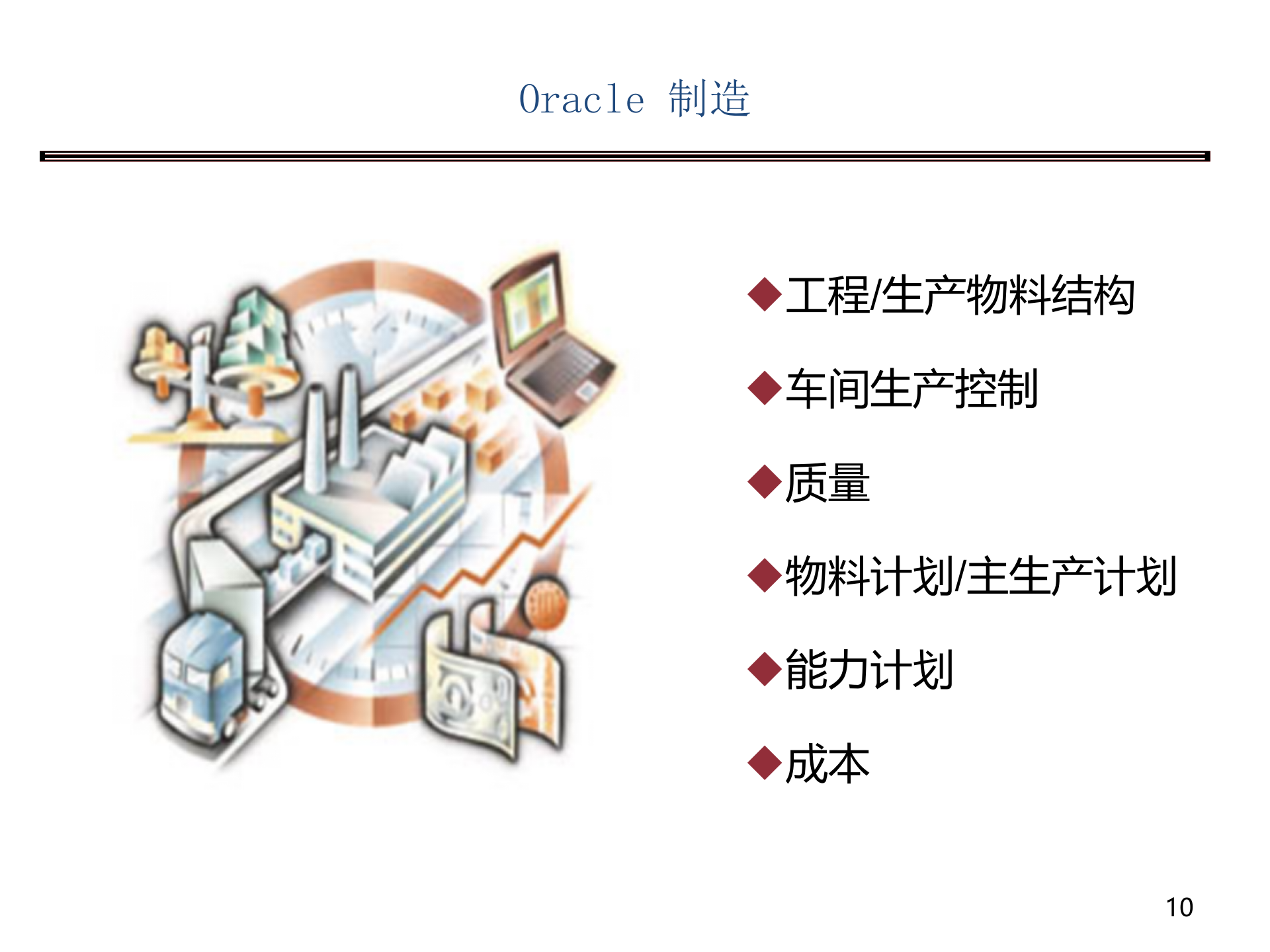 Oracle 制造

◆工程/生产物料结构

◆车间生产控制

◆质量

◆物料计划/主生产计划

◆能力计划

◆成本

10